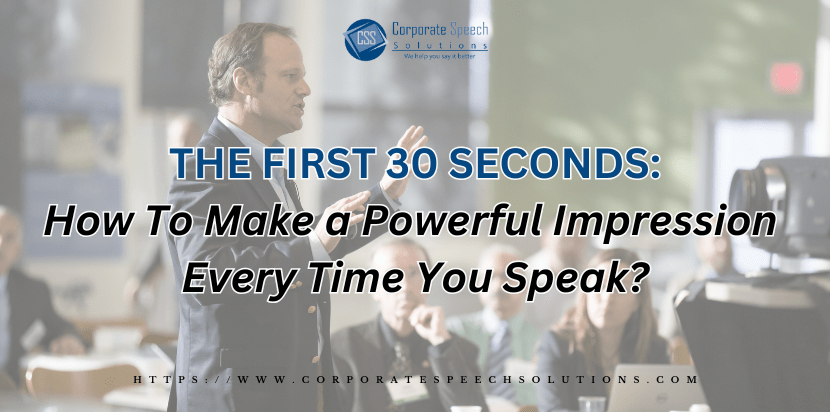 CSS Corporate Speech Solutions
We help you say it better

THE FIRST 30 SECONDS:
How To Make a Powerful Impression Every Time You Speak?

HTTPS://WWW.CORPORATESPEECHSOLUTIONS.COM